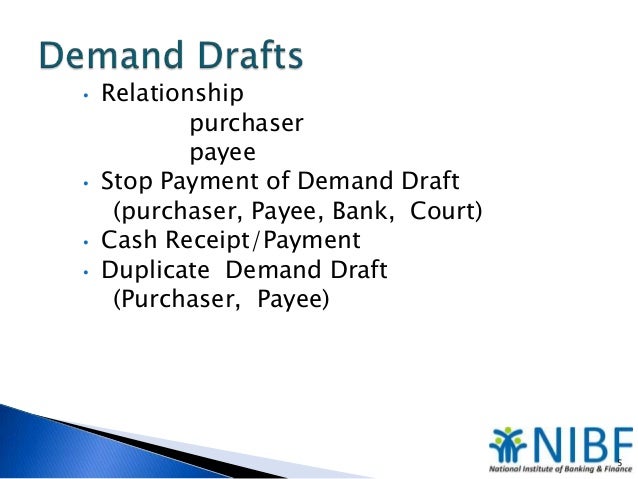 Demand Drafts

• Relationship
purchaser
payee
• Stop Payment of Demand Draft
(purchaser, Payee, Bank, Court)
• Cash Receipt/Payment
• Duplicate Demand Draft
(Purchaser, Payee)

NIBF
National Institute of Banking & Finance

5